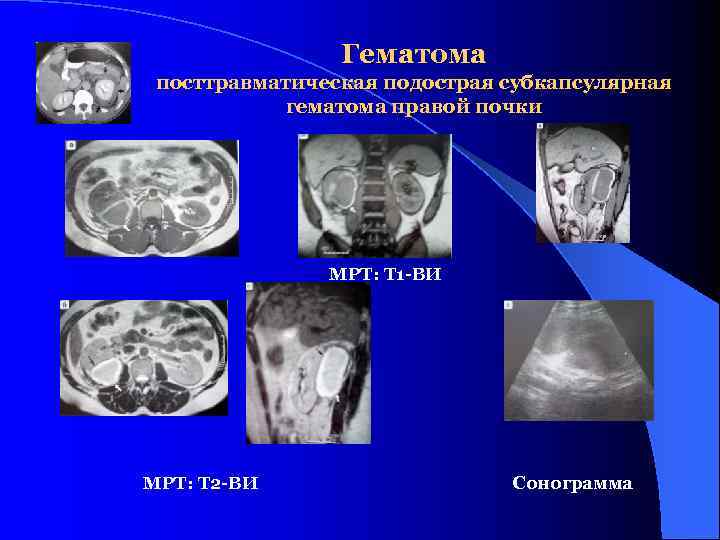 Гематома
посттравматическая подострая субкапсулярная гематома правой почки

МРТ: Т1-ВИ

МРТ: Т2-ВИ

Сонограмма